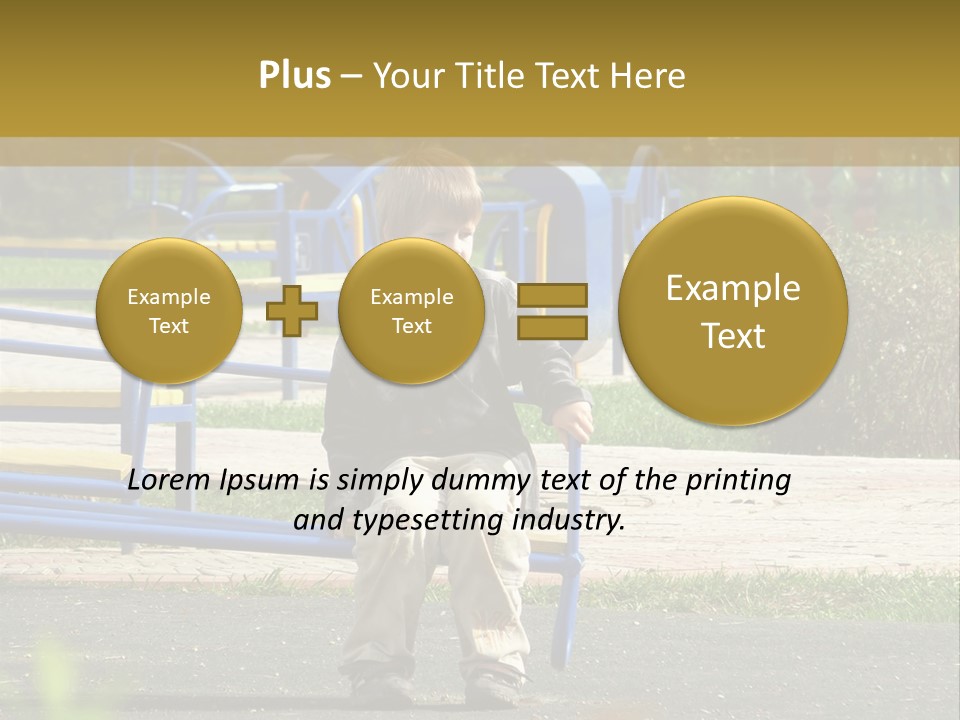 Plus – Your Title Text Here

Example Text

Example Text

Example Text

Lorem Ipsum is simply dummy text of the printing and typesetting industry.